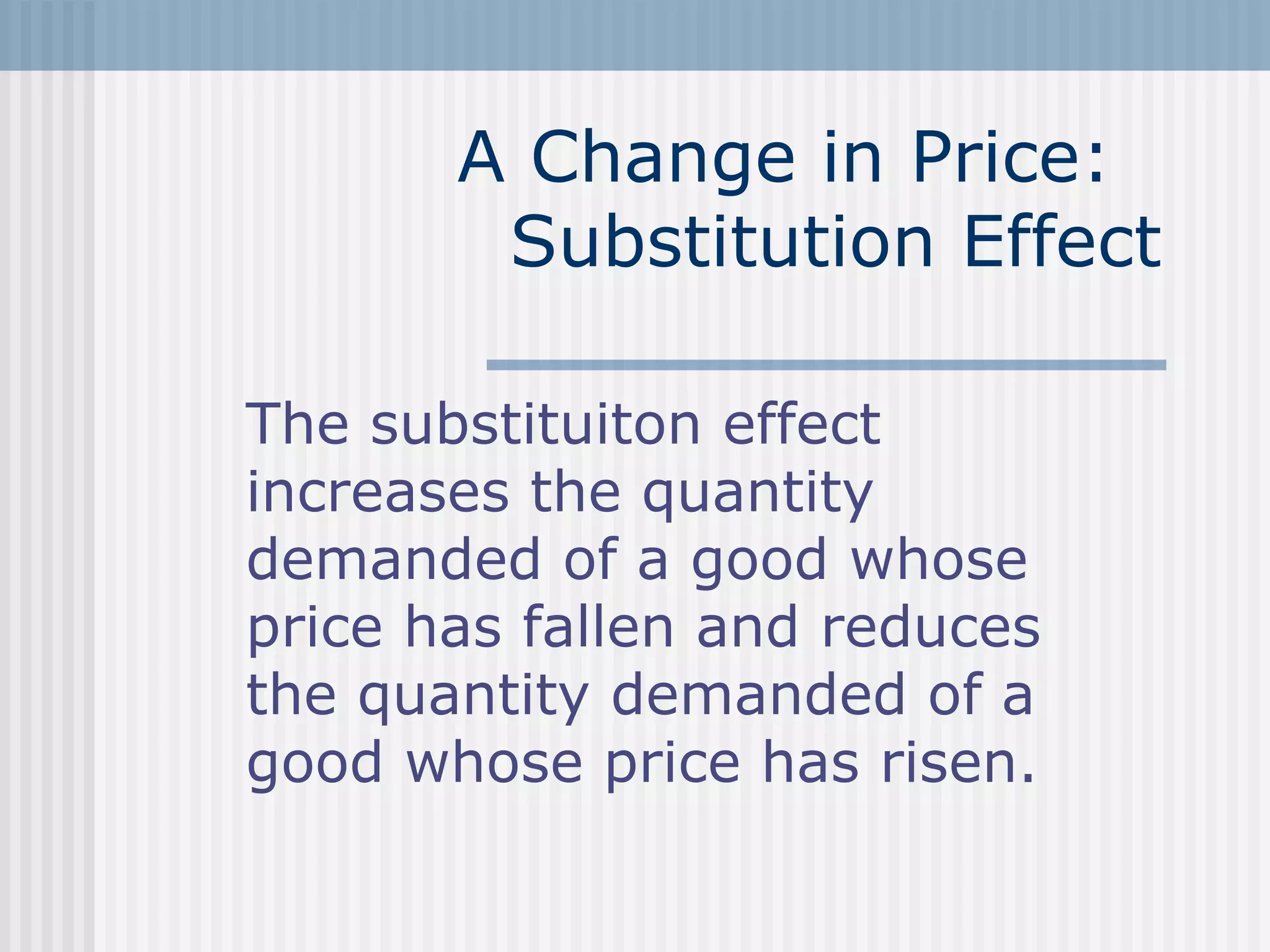 A Change in Price: Substitution Effect

The substituiton effect increases the quantity demanded of a good whose price has fallen and reduces the quantity demanded of a good whose price has risen.